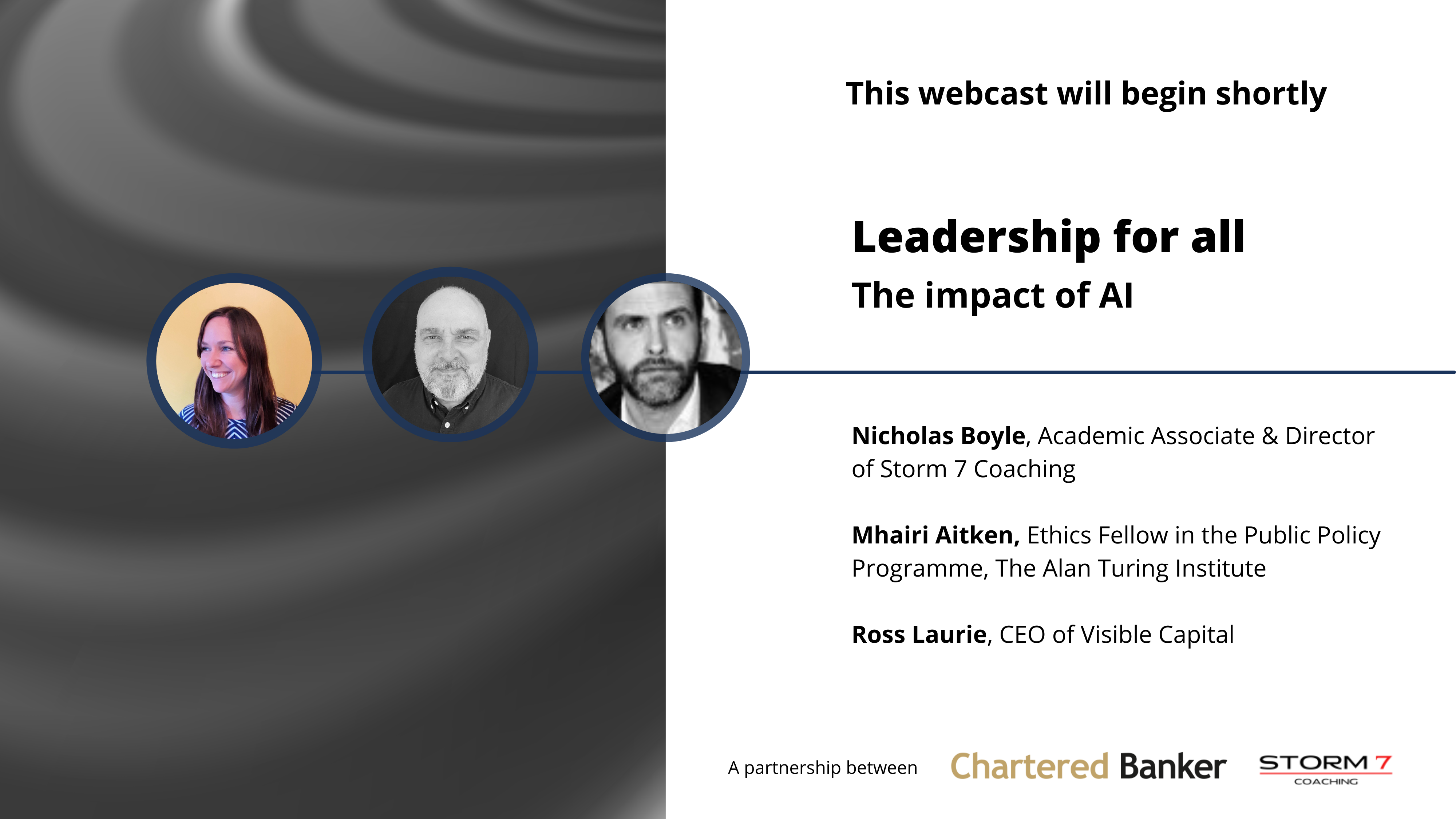 This webcast will begin shortly

Leadership for all

The impact of AI

Nicholas Boyle, Academic Associate & Director of Storm 7 Coaching

Mhairi Aitken, Ethics Fellow in the Public Policy Programme, The Alan Turing Institute

Ross Laurie, CEO of Visible Capital

A partnership between Chartered Banker STORM 7 COACHING